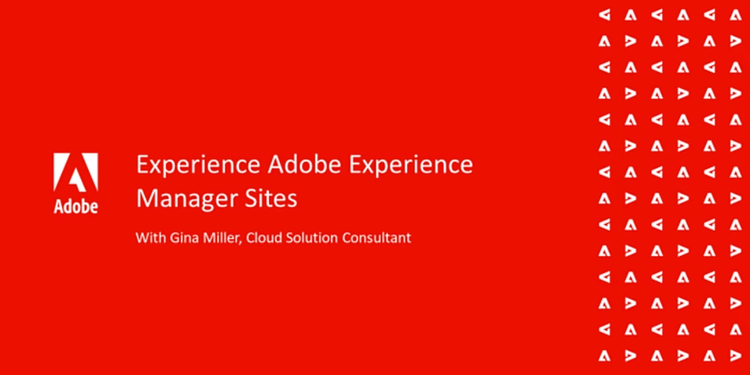 Adobe

Experience Adobe Experience Manager Sites

With Gina Miller, Cloud Solution Consultant